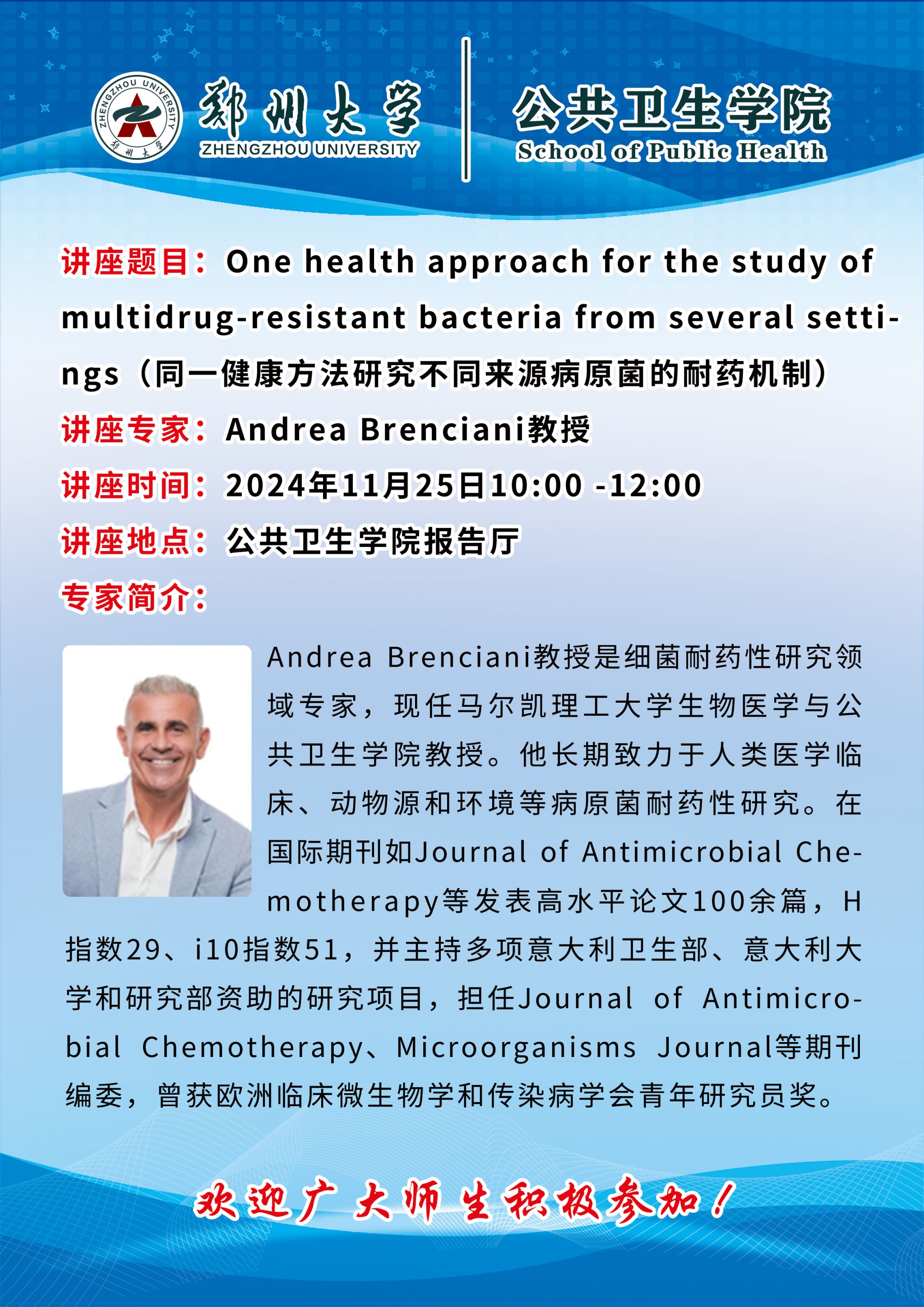 ZHENGZHOU UNIVERSITY
郑州大学

郑州大学
ZHENGZHOU UNIVERSITY

公共卫生学院
School of Public Health

讲座题目：One health approach for the study of multidrug-resistant bacteria from several settings（同一健康方法研究不同来源病原菌的耐药机制）

讲座专家：Andrea Brenciani教授

讲座时间：2024年11月25日10:00 -12:00

讲座地点：公共卫生学院报告厅

专家简介：

Andrea Brenciani教授是细菌耐药性研究领域专家，现任马尔凯理工大学生物医学与公共卫生学院教授。他长期致力于人类医学临床、动物源和环境等病原菌耐药性研究。在国际期刊如Journal of Antimicrobial Chemotherapy等发表高水平论文100余篇，H指数29、i10指数51，并主持多项意大利卫生部、意大利大学和研究部资助的研究项目，担任Journal of Antimicrobial Chemotherapy、Microorganisms Journal等期刊编委，曾获欧洲临床微生物学和传染病学会青年研究员奖。

欢迎广大师生积极参加！